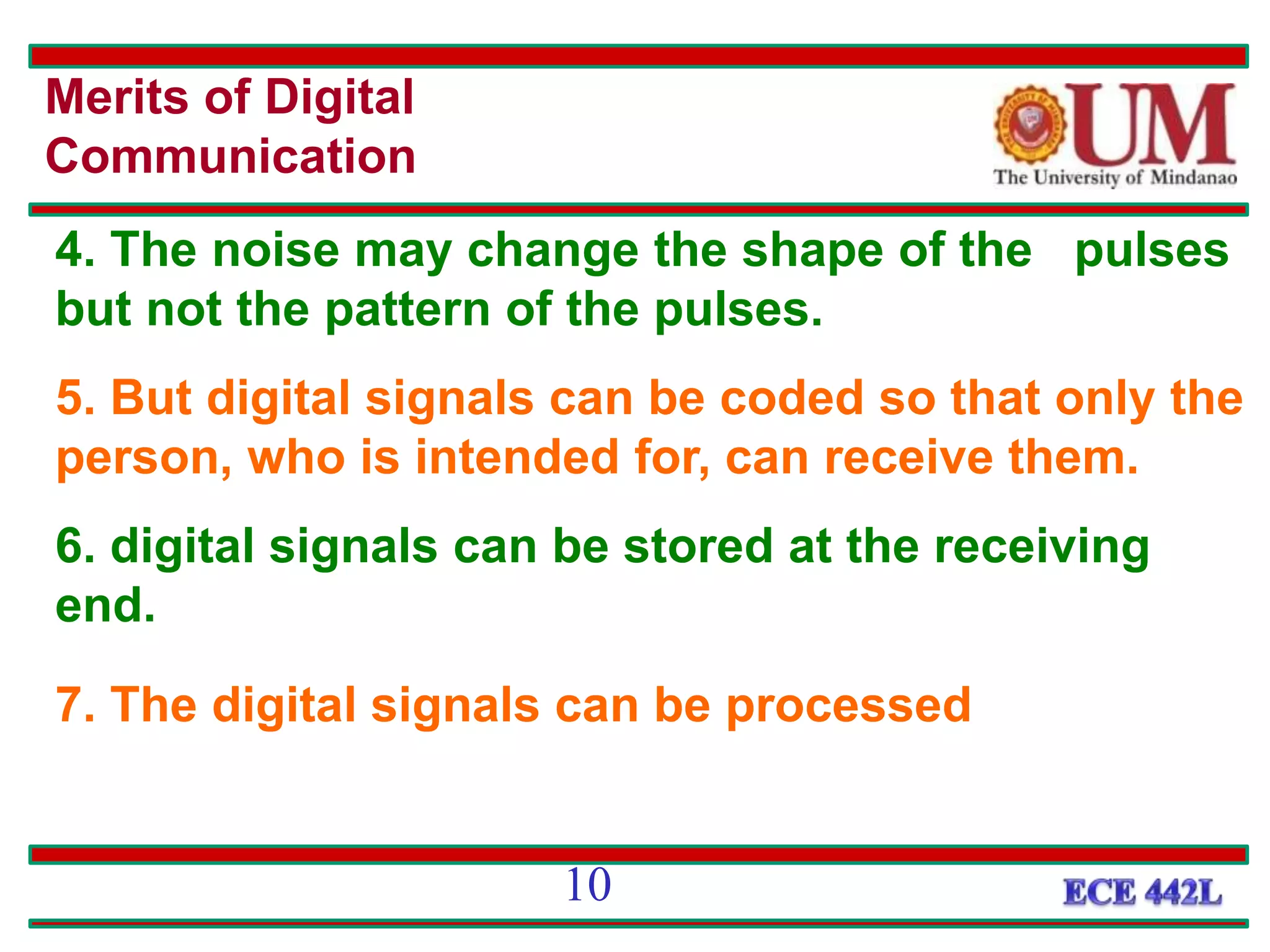 Merits of Digital Communication

UM
The University of Mindanao

4. The noise may change the shape of the pulses but not the pattern of the pulses.

5. But digital signals can be coded so that only the person, who is intended for, can receive them.

6. digital signals can be stored at the receiving end.

7. The digital signals can be processed

10

ECE 442L